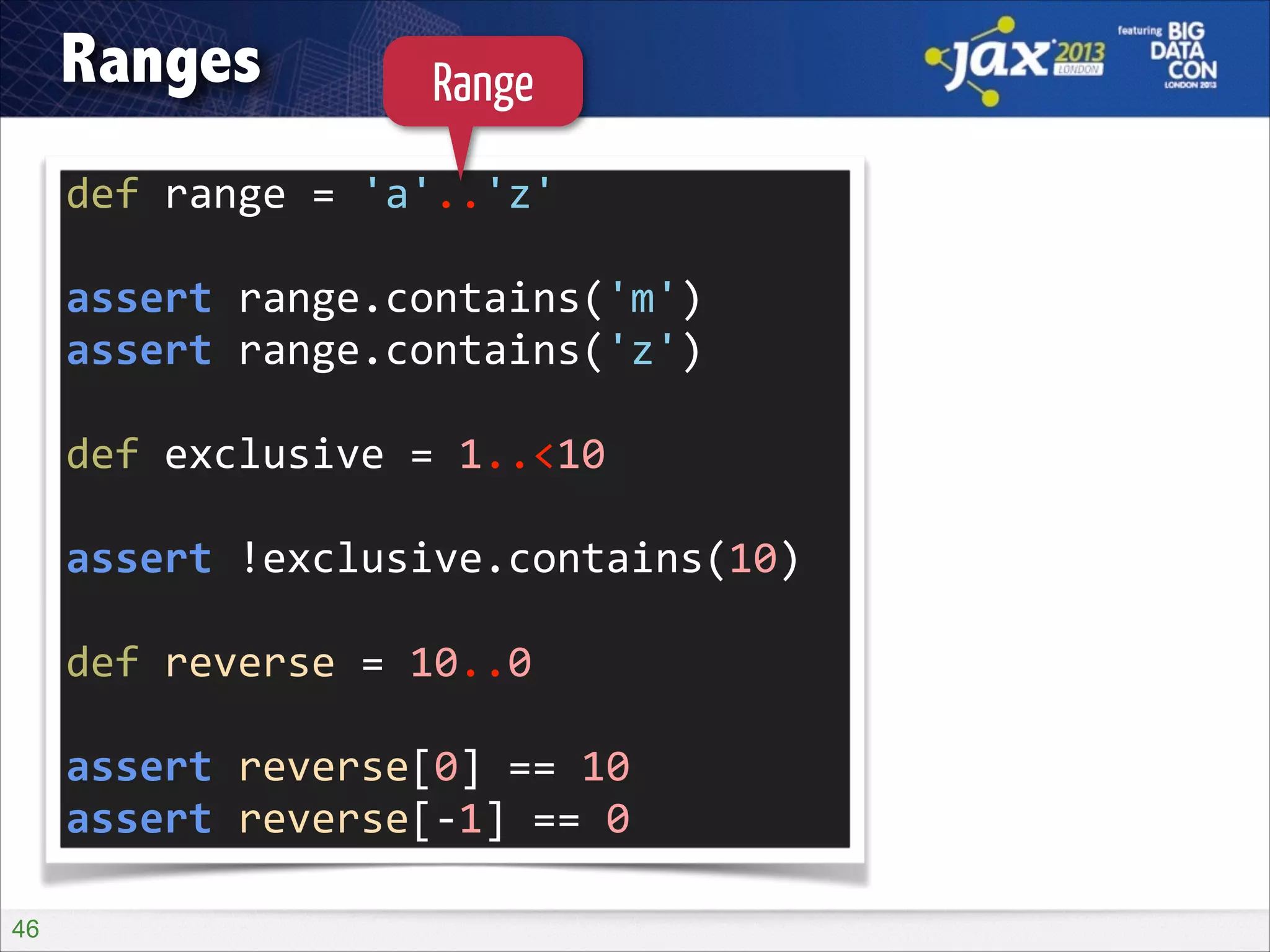 Ranges

Range

jax 2013 LONDON

featuring BIG DATA CON LONDON 2013

def range = 'a'..'z'

assert range.contains('m')
assert range.contains('z')

def exclusive = 1..<10

assert !exclusive.contains(10)

def reverse = 10..0

assert reverse[0] == 10
assert reverse[-1] == 0

46